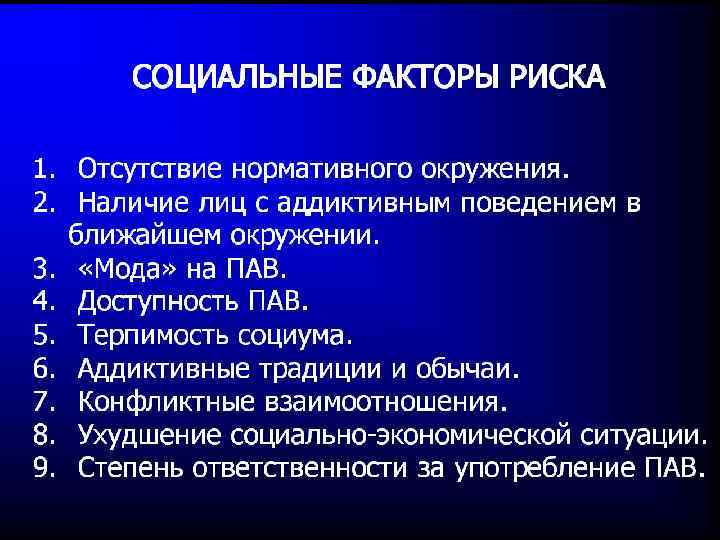 СОЦИАЛЬНЫЕ ФАКТОРЫ РИСКА

1. Отсутствие нормативного окружения.
2. Наличие лиц с аддиктивным поведением в ближайшем окружении.
3. «Мода» на ПАВ.
4. Доступность ПАВ.
5. Терпимость социума.
6. Аддиктивные традиции и обычаи.
7. Конфликтные взаимоотношения.
8. Ухудшение социально-экономической ситуации.
9. Степень ответственности за употребление ПАВ.